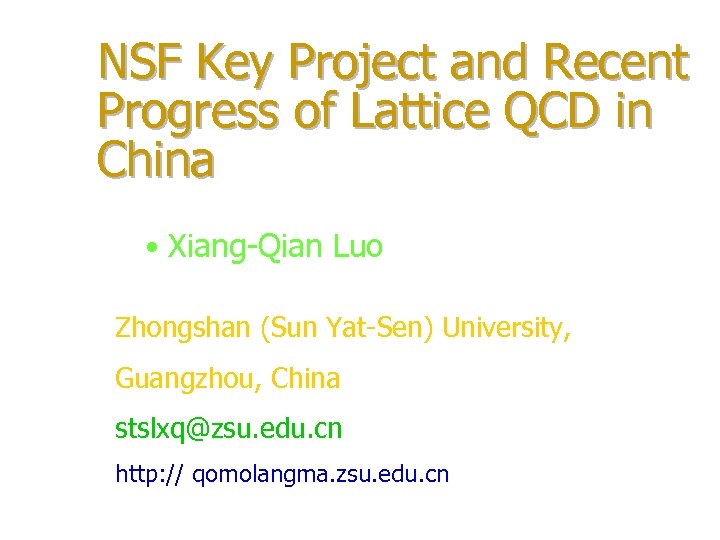 NSF Key Project and Recent Progress of Lattice QCD in China

• Xiang-Qian Luo

Zhongshan (Sun Yat-Sen) University,

Guangzhou, China

stslxq@zsu.edu.cn

http:// qomolangma.zsu.edu.cn